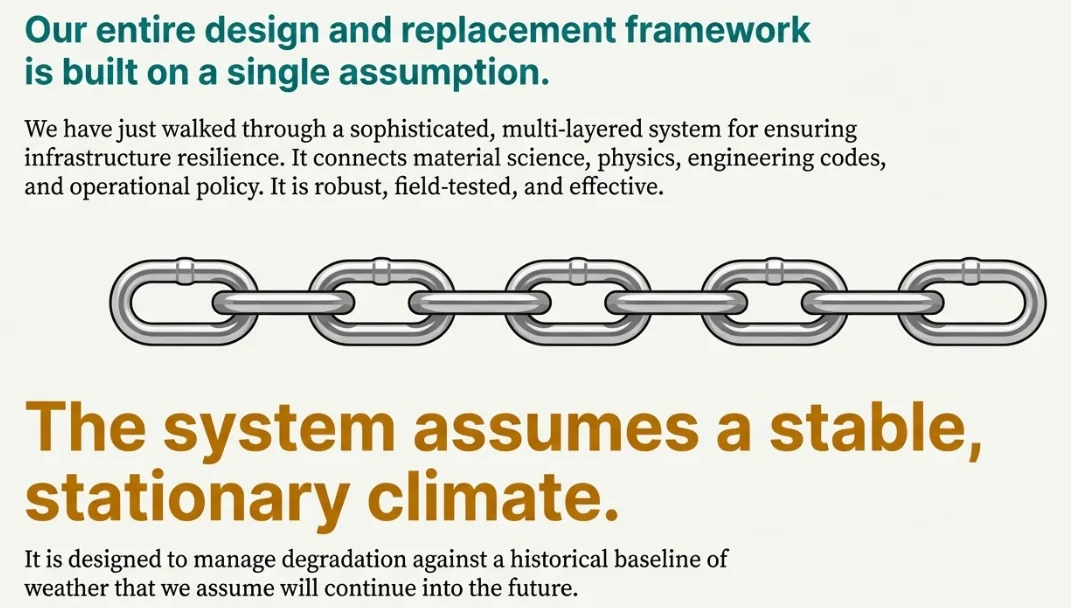 Our entire design and replacement framework is built on a single assumption.

We have just walked through a sophisticated, multi-layered system for ensuring infrastructure resilience. It connects material science, physics, engineering codes, and operational policy. It is robust, field-tested, and effective.

The system assumes a stable, stationary climate.

It is designed to manage degradation against a historical baseline of weather that we assume will continue into the future.